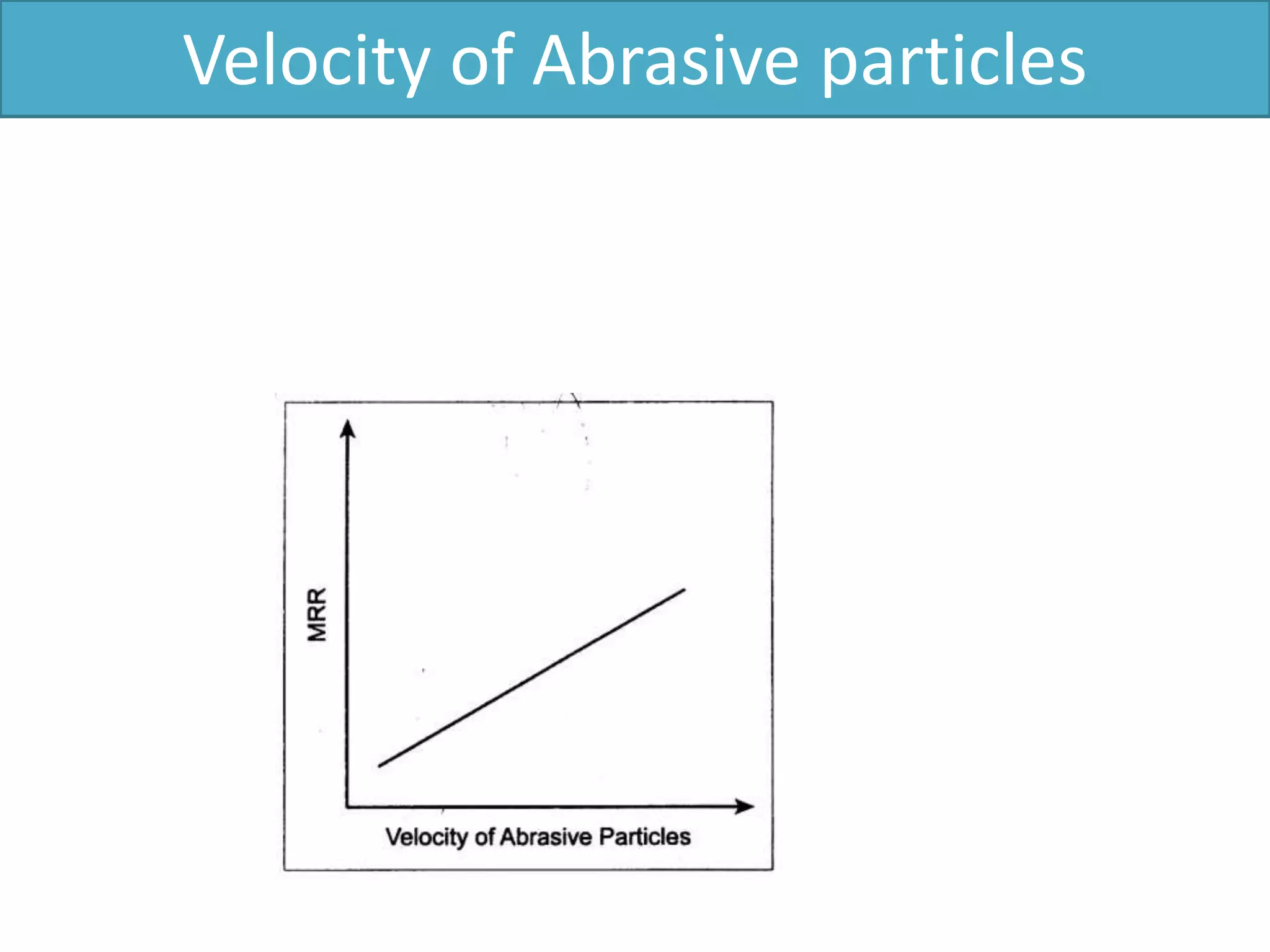 Velocity of Abrasive particles

MRR

Velocity of Abrasive Particles